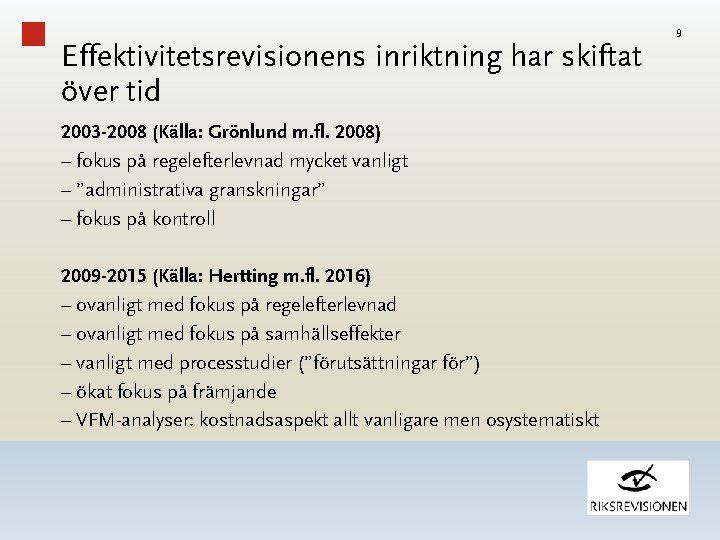 9

Effektivitetsrevisionens inriktning har skiftat över tid

2003-2008 (Källa: Grönlund m.fl. 2008)
– fokus på regelefterlevnad mycket vanligt
– ”administrativa granskningar”
– fokus på kontroll

2009-2015 (Källa: Hertting m.fl. 2016)
– ovanligt med fokus på regelefterlevnad
– ovanligt med fokus på samhällseffekter
– vanligt med processtudier (”förutsättningar för”)
– ökat fokus på främjande
– VFM-analyser: kostnadsaspekt allt vanligare men osystematiskt

RIKSREVISIONEN